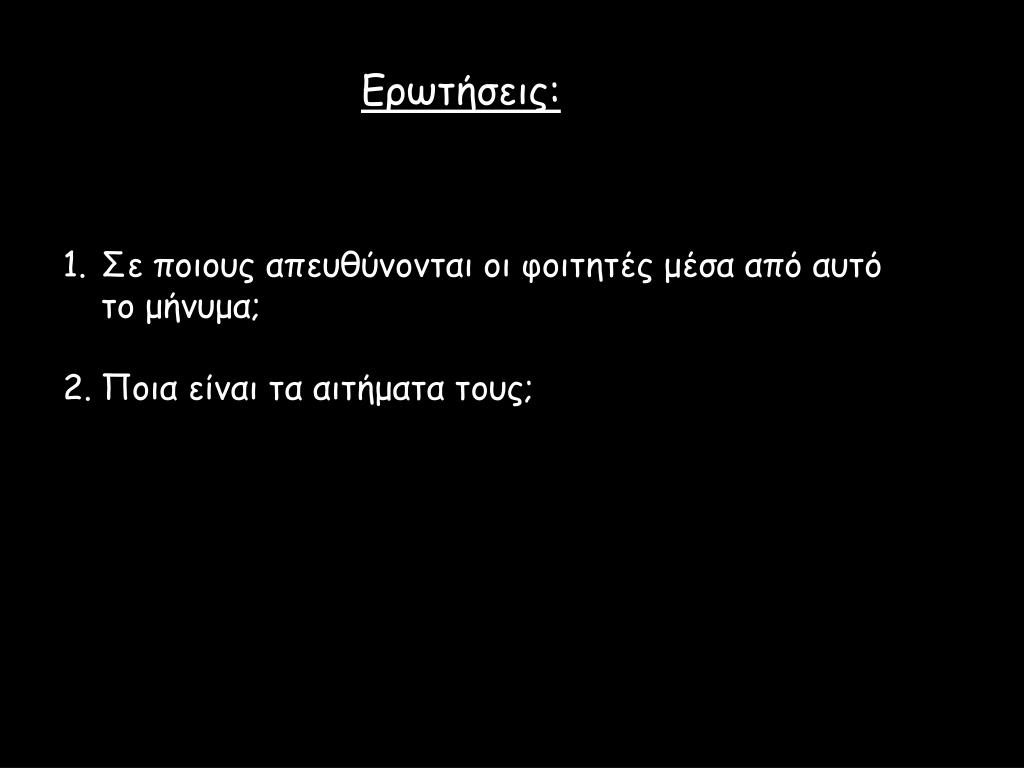 Ερωτήσεις:

1. Σε ποιους απευθύνονται οι φοιτητές μέσα από αυτό το μήνυμα;

2. Ποια είναι τα αιτήματα τους;